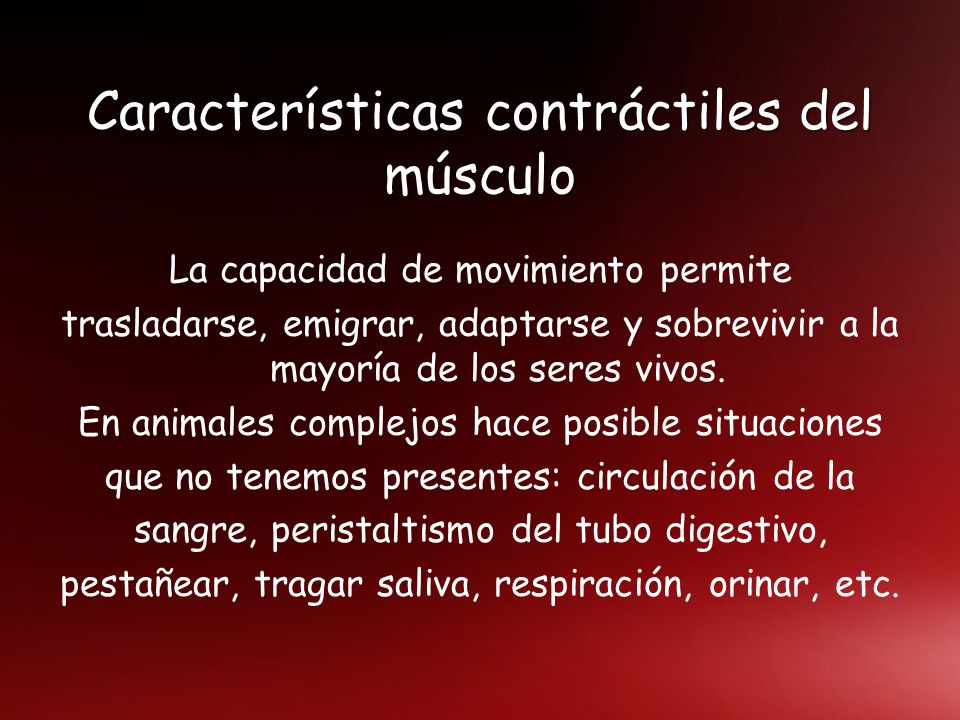 Características contráctiles del músculo

La capacidad de movimiento permite trasladarse, emigrar, adaptarse y sobrevivir a la mayoría de los seres vivos.
En animales complejos hace posible situaciones que no tenemos presentes: circulación de la sangre, peristaltismo del tubo digestivo, pestañear, tragar saliva, respiración, orinar, etc.